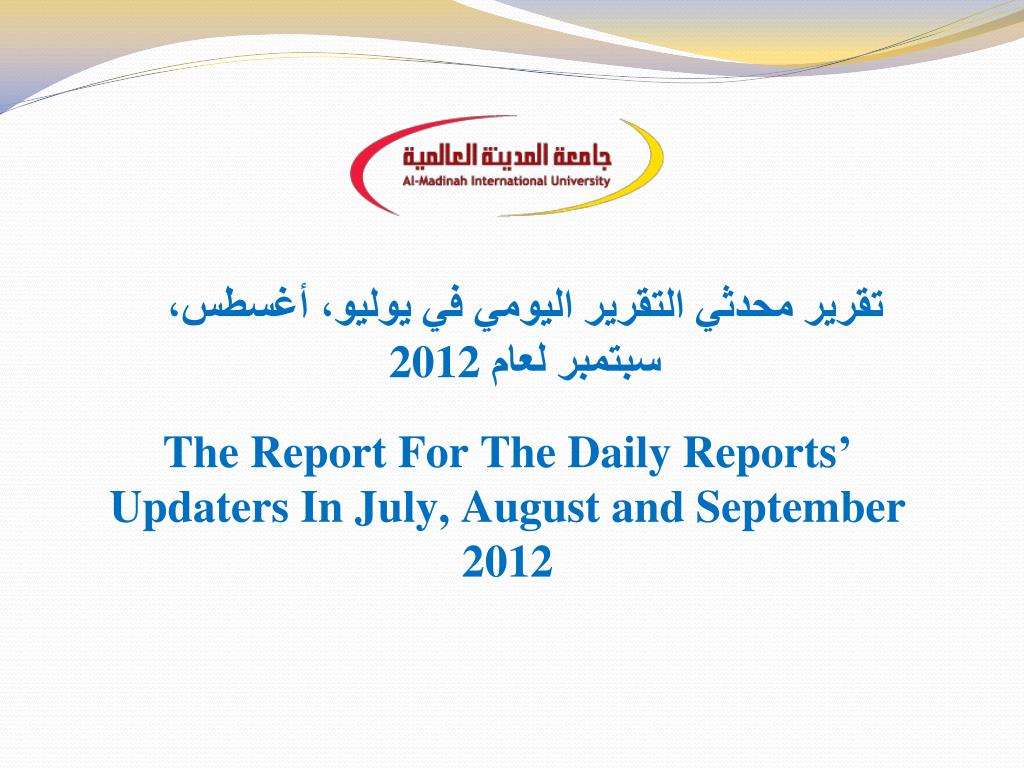 جامعة المدينة العالمية
Al-Madinah International University

تقرير محدثي التقرير اليومي في يوليو، أغسطس، سبتمبر لعام 2012

The Report For The Daily Reports' Updaters In July, August and September 2012